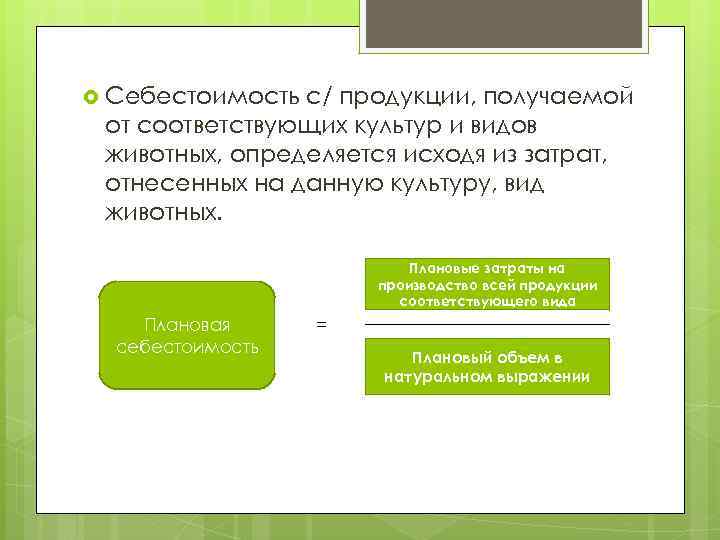 Себестоимость с/ продукции, получаемой от соответствующих культур и видов животных, определяется исходя из затрат, отнесенных на данную культуру, вид животных.

Плановая себестоимость

=

Плановые затраты на производство всей продукции соответствующего вида

Плановый объем в натуральном выражении